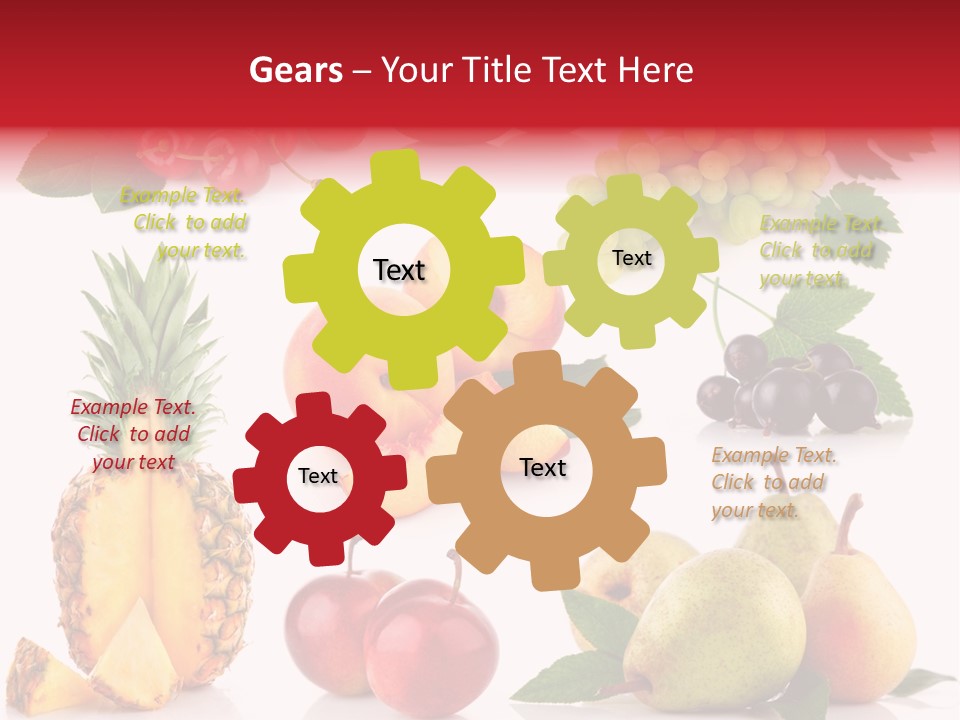 Gears – Your Title Text Here

Example Text. Click to add your text.

Text

Text

Example Text. Click to add your text.

Example Text. Click to add your text

Text

Text

Example Text. Click to add your text.